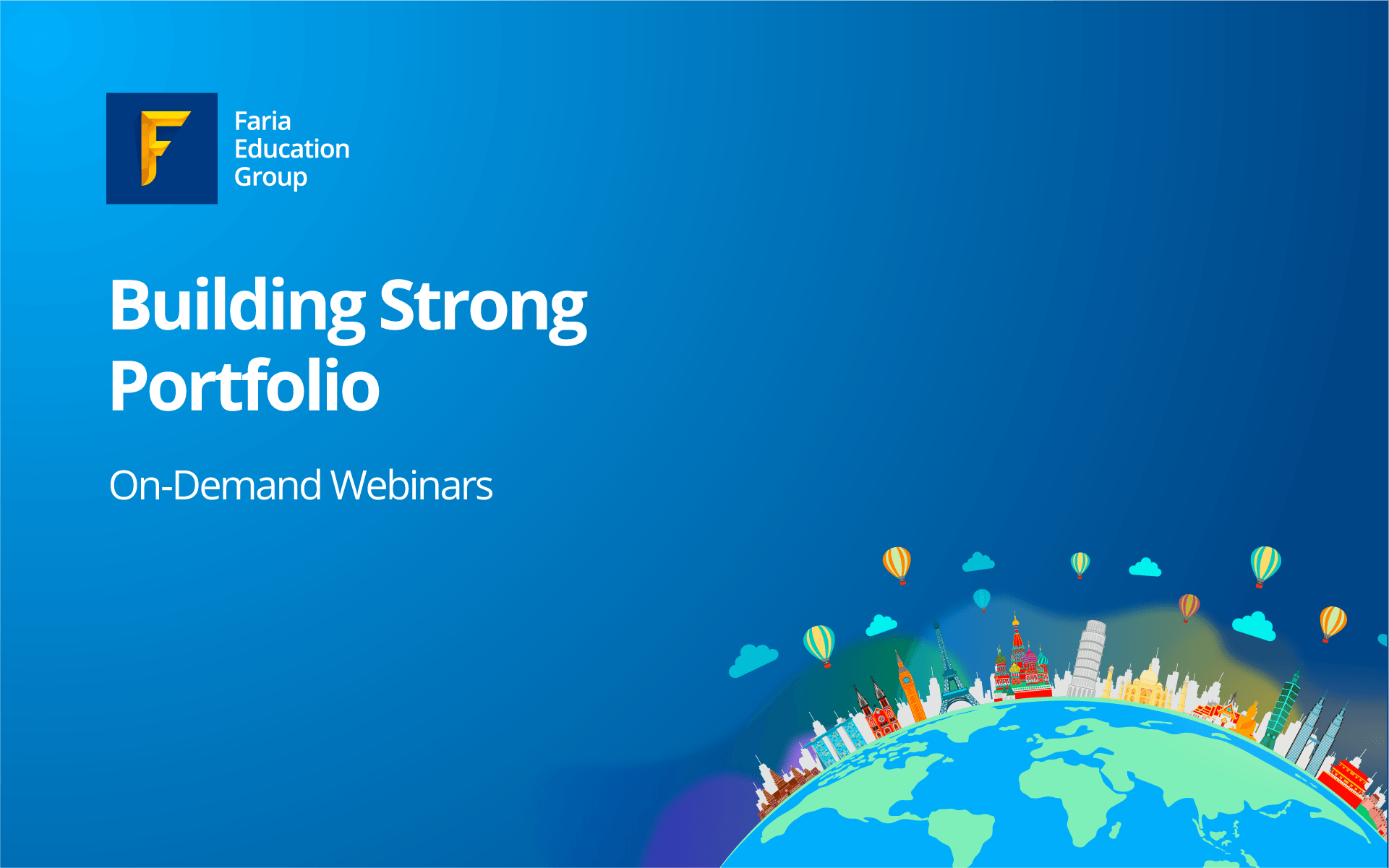 F

Faria Education Group

Building Strong Portfolio

On-Demand Webinars